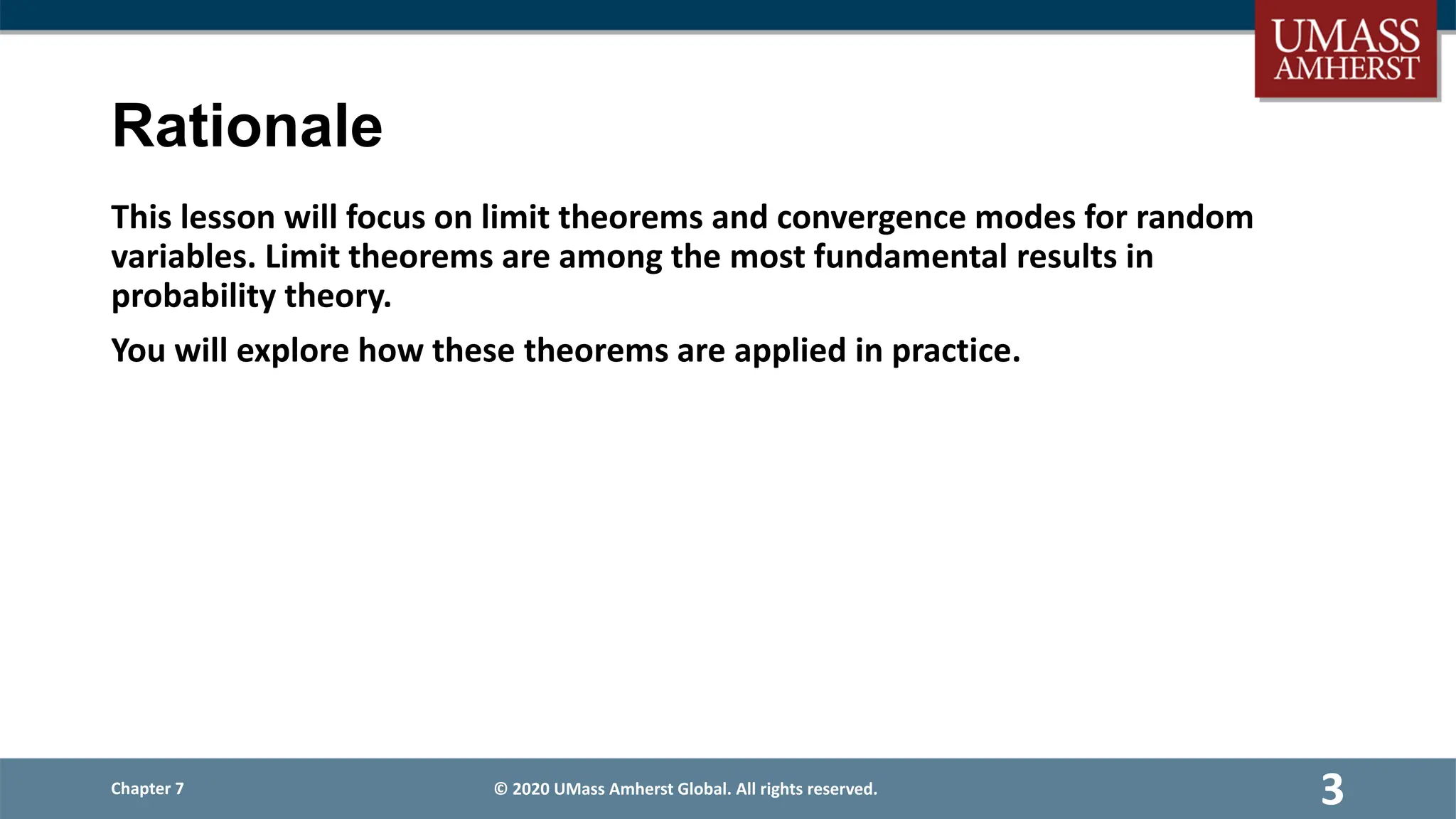 UMASS
AMHERST

Rationale

This lesson will focus on limit theorems and convergence modes for random variables. Limit theorems are among the most fundamental results in probability theory.

You will explore how these theorems are applied in practice.

Chapter 7

© 2020 UMass Amherst Global. All rights reserved.

3